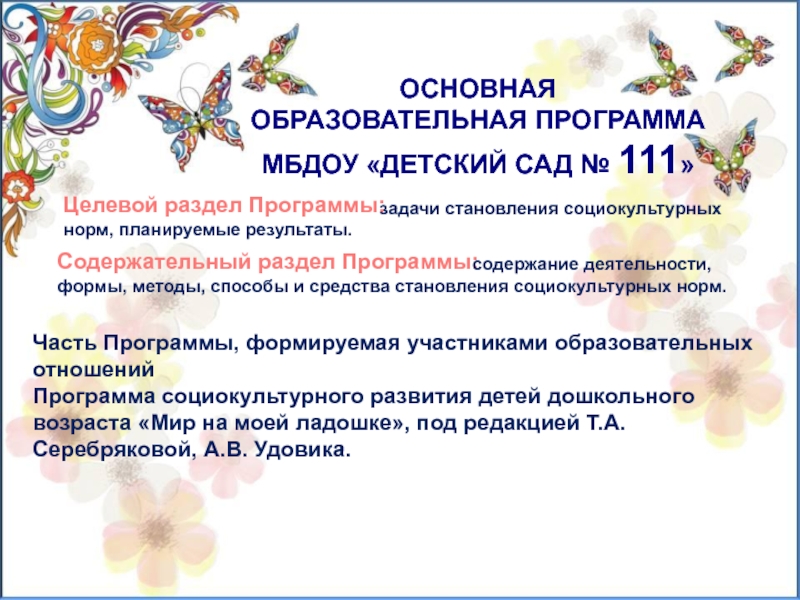 ОСНОВНАЯ
ОБРАЗОВАТЕЛЬНАЯ ПРОГРАММА
МБДОУ «ДЕТСКИЙ САД № 111»

Целевой раздел Программы: задачи становления социокультурных норм, планируемые результаты.

Содержательный раздел Программы: содержание деятельности, формы, методы, способы и средства становления социокультурных норм.

Часть Программы, формируемая участниками образовательных отношений
Программа социокультурного развития детей дошкольного возраста «Мир на моей ладошке», под редакцией Т.А. Серебряковой, А.В. Удовика.